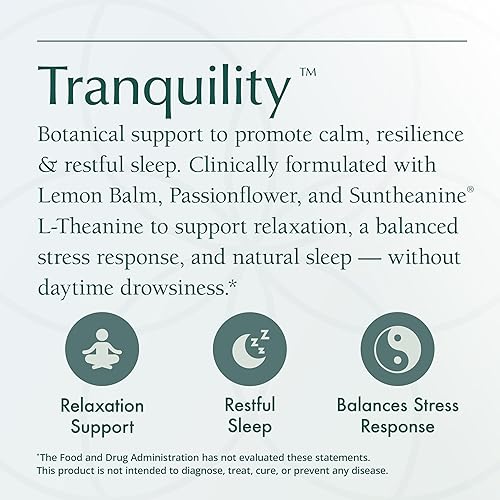 Tranquility™

Botanical support to promote calm, resilience & restful sleep. Clinically formulated with Lemon Balm, Passionflower, and Suntheanine® L-Theanine to support relaxation, a balanced stress response, and natural sleep — without daytime drowsiness.*

Relaxation Support

Restful Sleep

Balances Stress Response

*The Food and Drug Administration has not evaluated these statements. This product is not intended to diagnose, treat, cure, or prevent any disease.